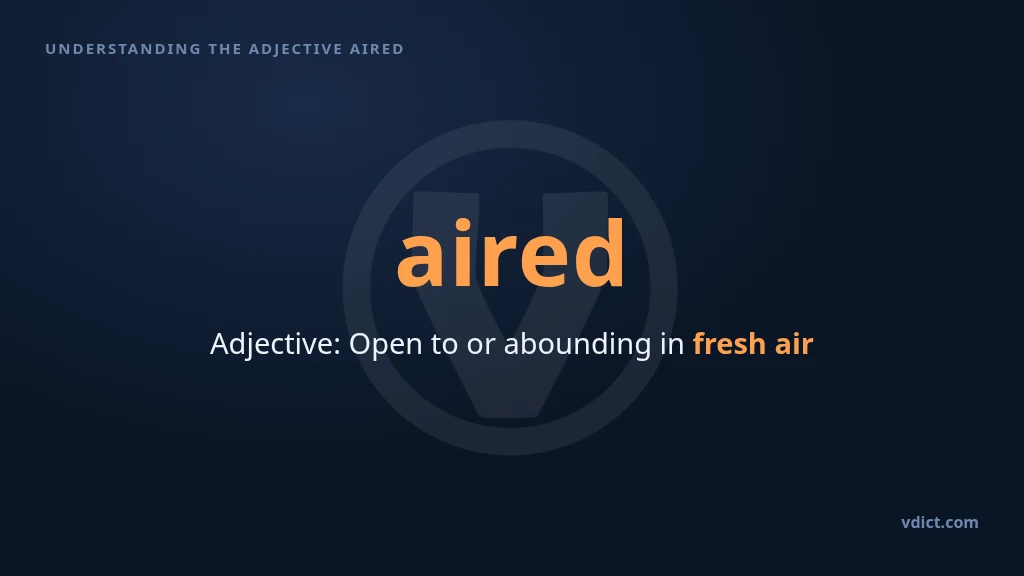 UNDERSTANDING THE ADJECTIVE AIRED

aired

Adjective: Open to or abounding in fresh air

vdict.com